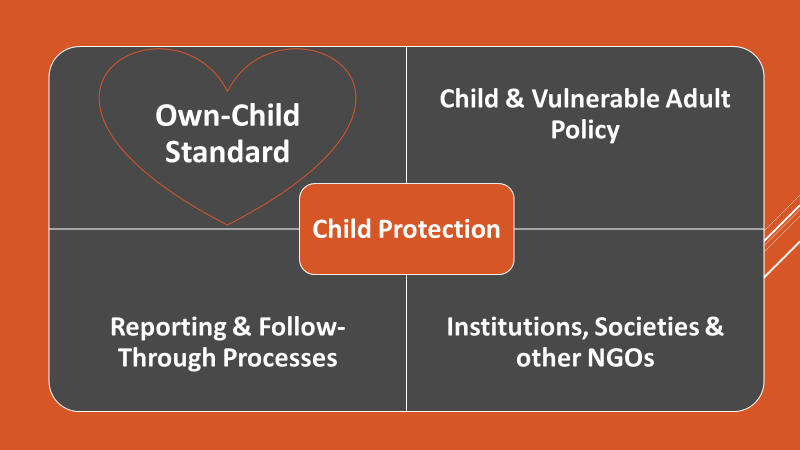 Own-Child Standard

Child & Vulnerable Adult Policy

Child Protection

Reporting & Follow-Through Processes

Institutions, Societies & other NGOs